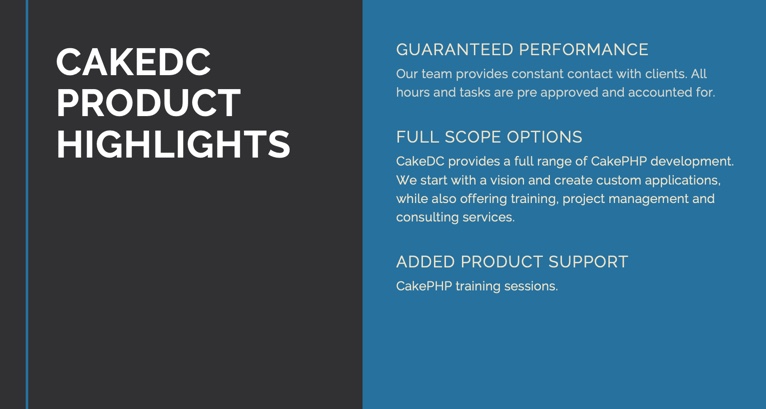 CAKEDC PRODUCT HIGHLIGHTS

GUARANTEED PERFORMANCE
Our team provides constant contact with clients. All hours and tasks are pre approved and accounted for.

FULL SCOPE OPTIONS
CakeDC provides a full range of CakePHP development. We start with a vision and create custom applications, while also offering training, project management and consulting services.

ADDED PRODUCT SUPPORT
CakePHP training sessions.